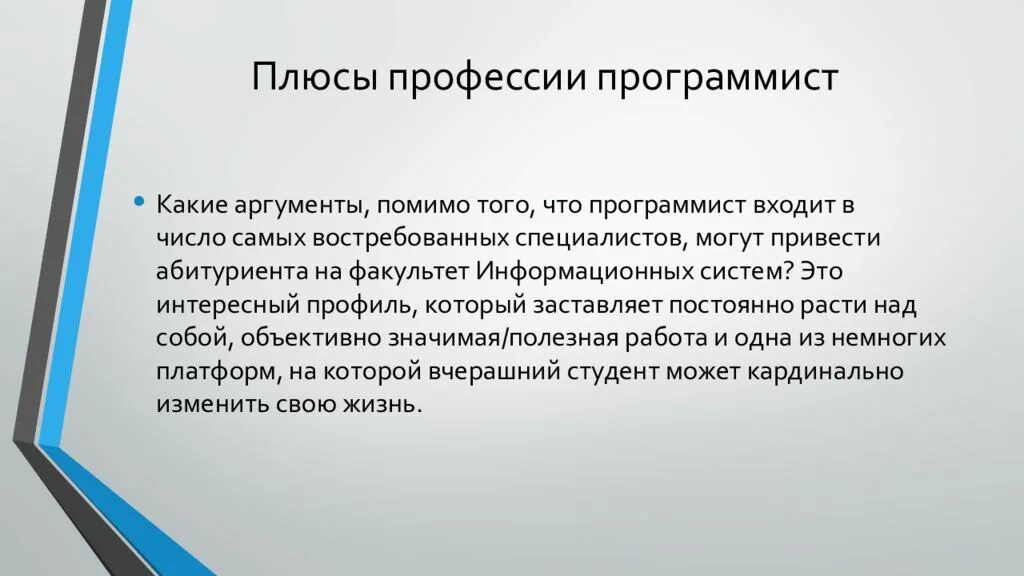 Плюсы профессии программист

• Какие аргументы, помимо того, что программист входит в число самых востребованных специалистов, могут привести абитуриента на факультет Информационных систем? Это интересный профиль, который заставляет постоянно расти над собой, объективно значимая/полезная работа и одна из немногих платформ, на которой вчерашний студент может кардинально изменить свою жизнь.